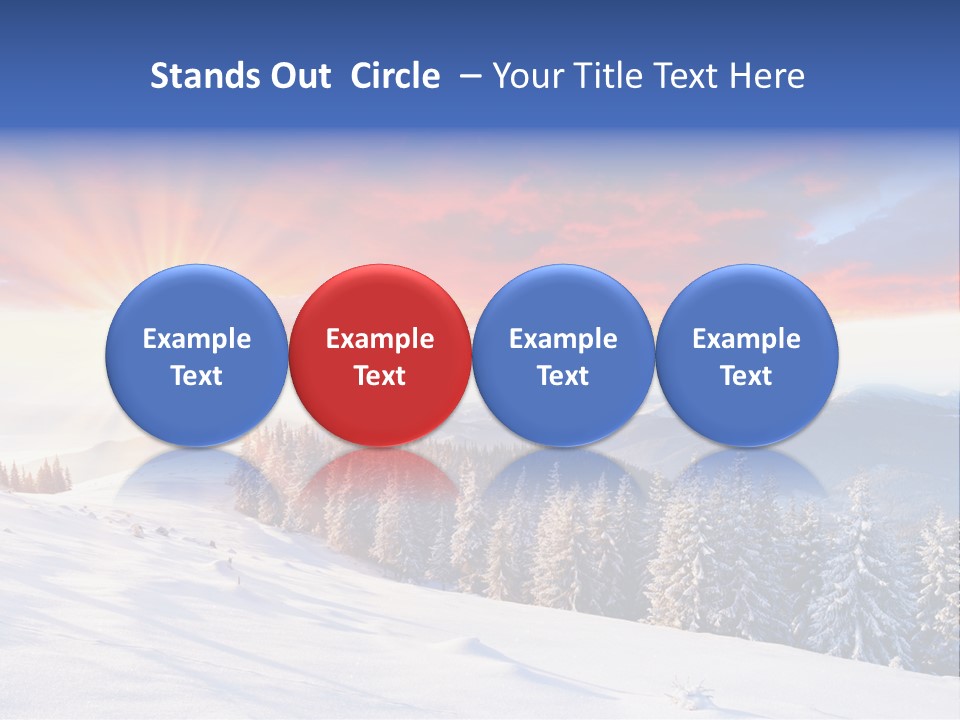 Stands Out Circle – Your Title Text Here

Example Text

Example Text

Example Text

Example Text